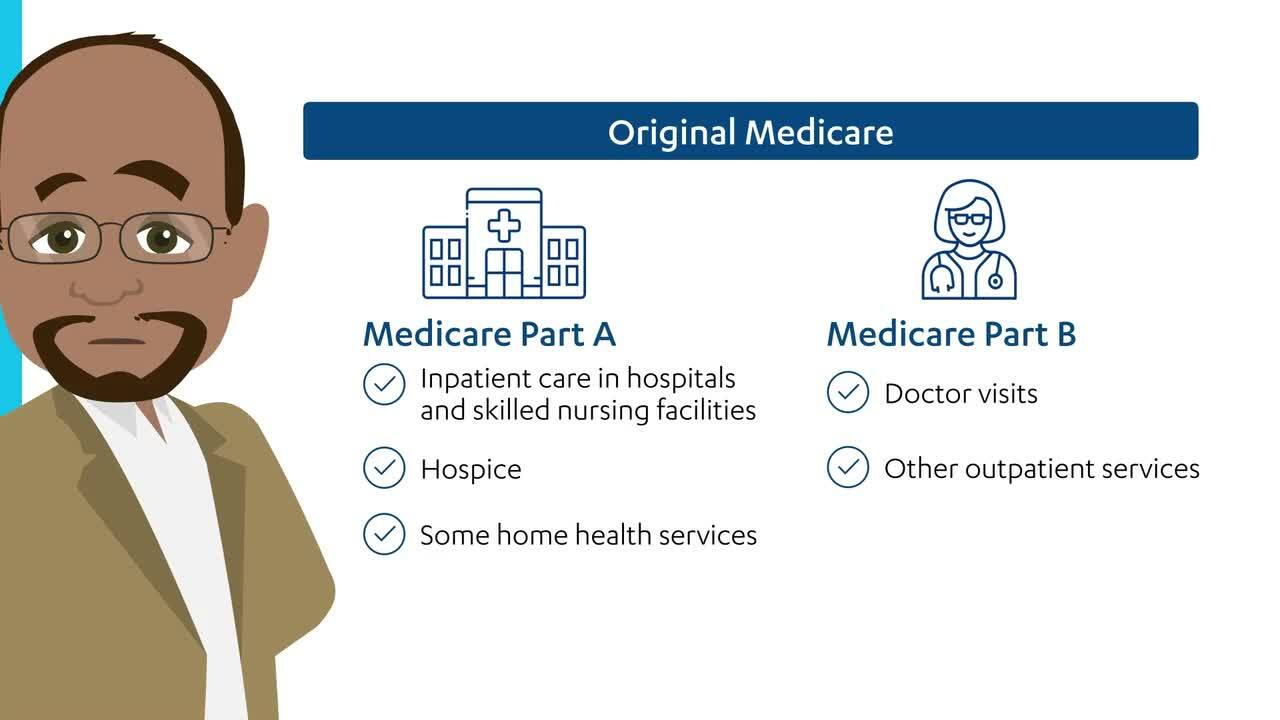 Original Medicare

Medicare Part A

Inpatient care in hospitals and skilled nursing facilities

Hospice

Some home health services

Medicare Part B

Doctor visits

Other outpatient services